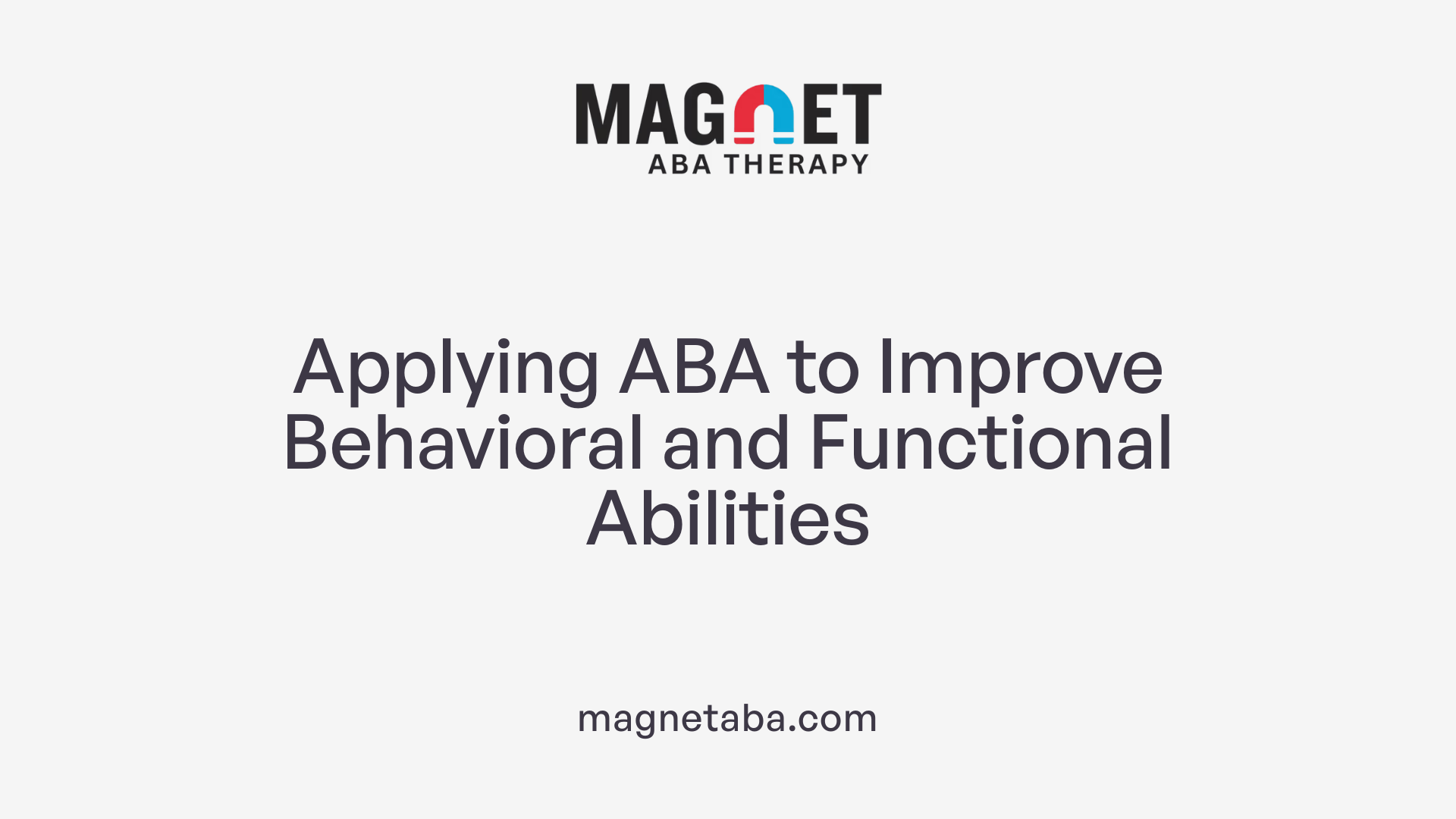 MAGNET
ABA THERAPY

Applying ABA to Improve Behavioral and Functional Abilities

magnetaba.com